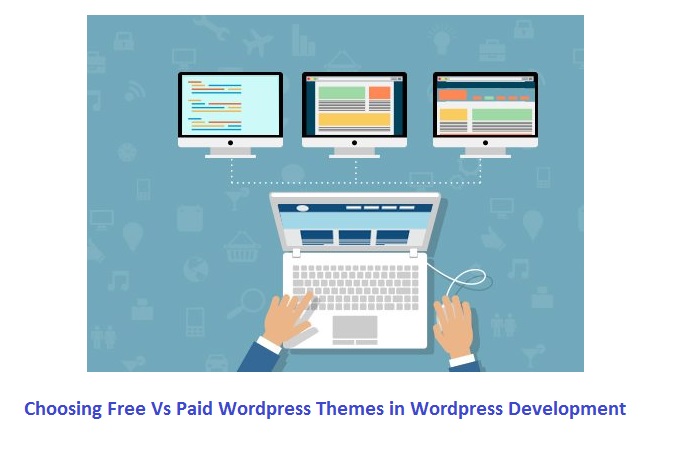 Choosing Free Vs Paid Wordpress Themes in Wordpress Development